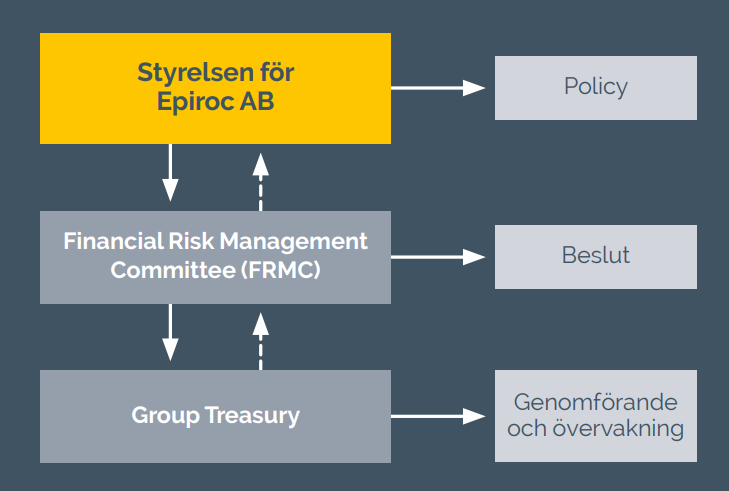 Styrelsen för Epiroc AB

Policy

Financial Risk Management Committee (FRMC)

Beslut

Group Treasury

Genomförande och övervakning